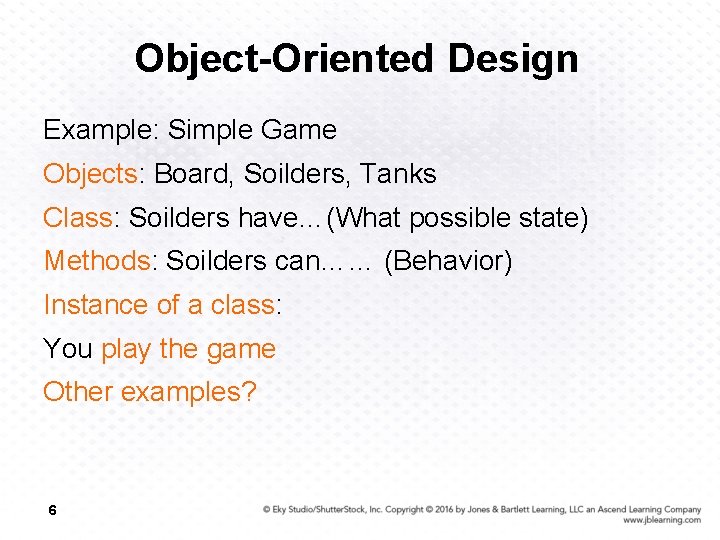 Object-Oriented Design

Example: Simple Game

Objects: Board, Soilders, Tanks

Class: Soilders have...(What possible state)

Methods: Soilders can…… (Behavior)

Instance of a class:

You play the game

Other examples?

6

© Eky Studio/ShutterStock, Inc. Copyright © 2016 by Jones & Bartlett Learning, LLC an Ascend Learning Company
www.jblearning.com